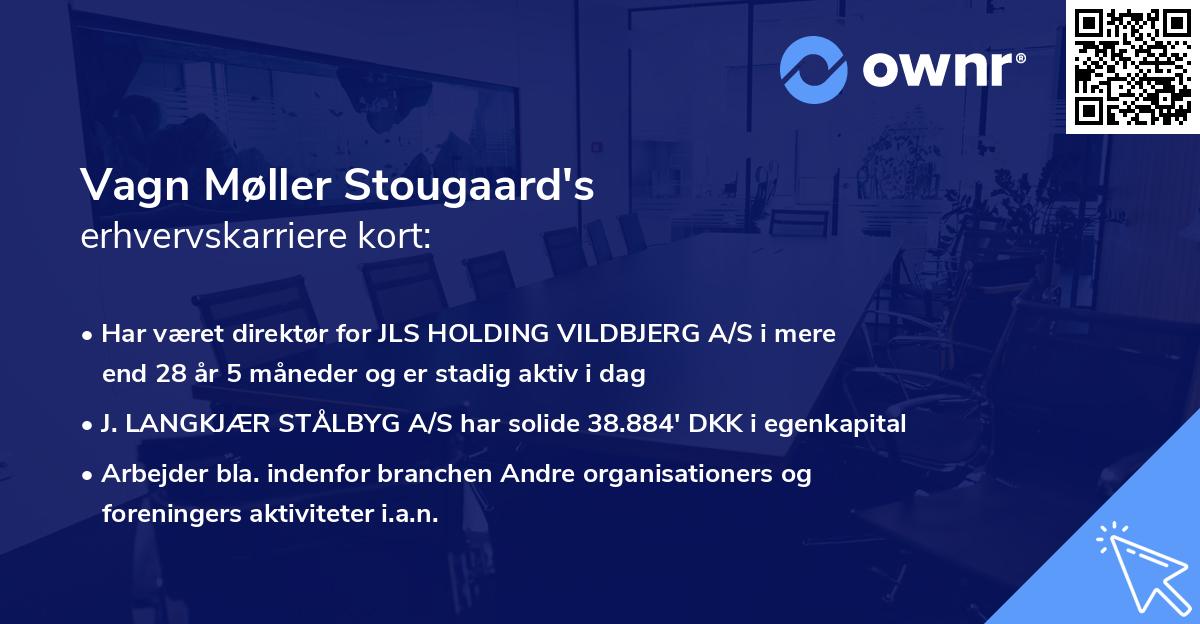 ownr®

Vagn Møller Stougaard's
erhvervskarriere kort:

• Har været direktør for JLS HOLDING VILDBJERG A/S i mere end 28 år 5 måneder og er stadig aktiv i dag

• J. LANGKJÆR STÅLBYG A/S har solide 38.884' DKK i egenkapital

• Arbejder bla. indenfor branchen Andre organisationers og foreningers aktiviteter i.a.n.